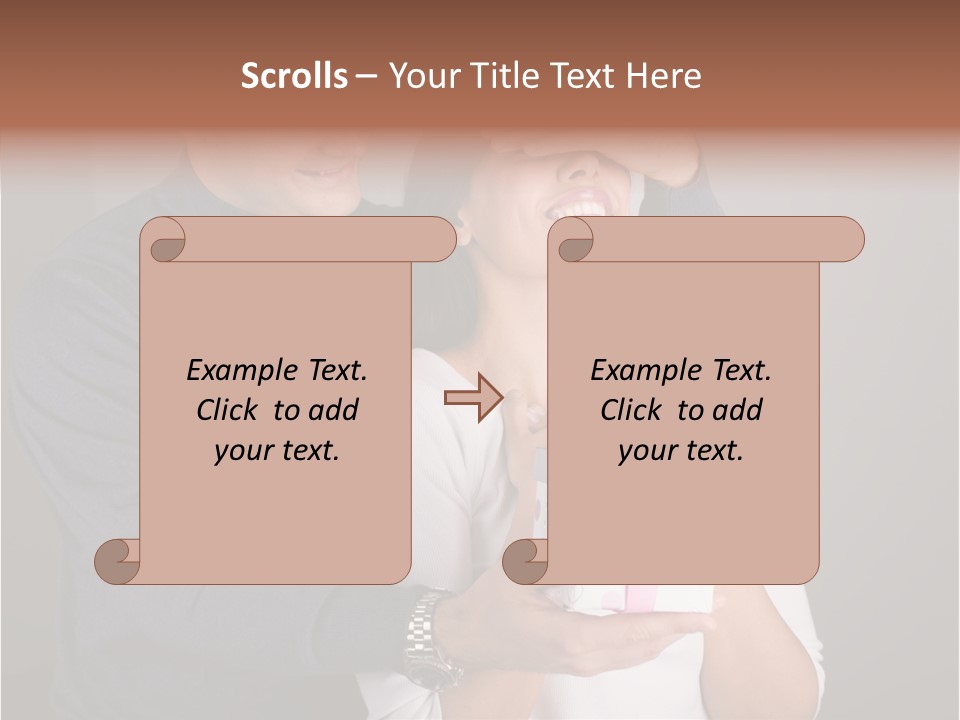 Scrolls – Your Title Text Here

Example Text. Click to add your text.

Example Text. Click to add your text.